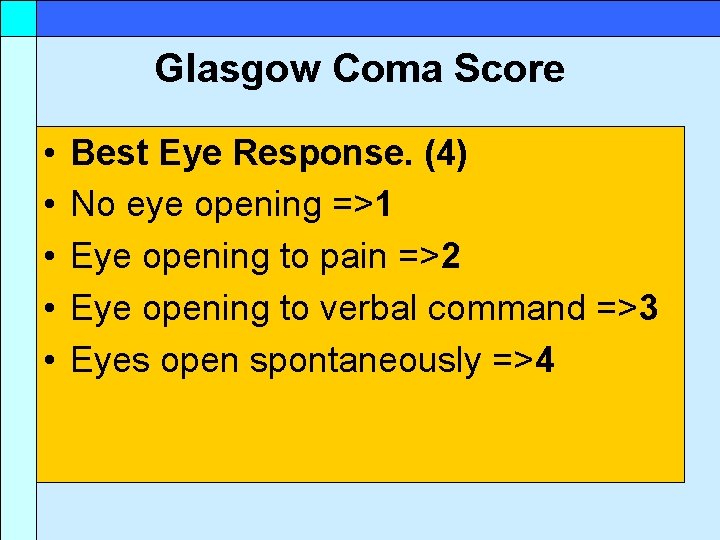 Glasgow Coma Score

• Best Eye Response. (4)
• No eye opening =>1
• Eye opening to pain =>2
• Eye opening to verbal command =>3
• Eyes open spontaneously =>4